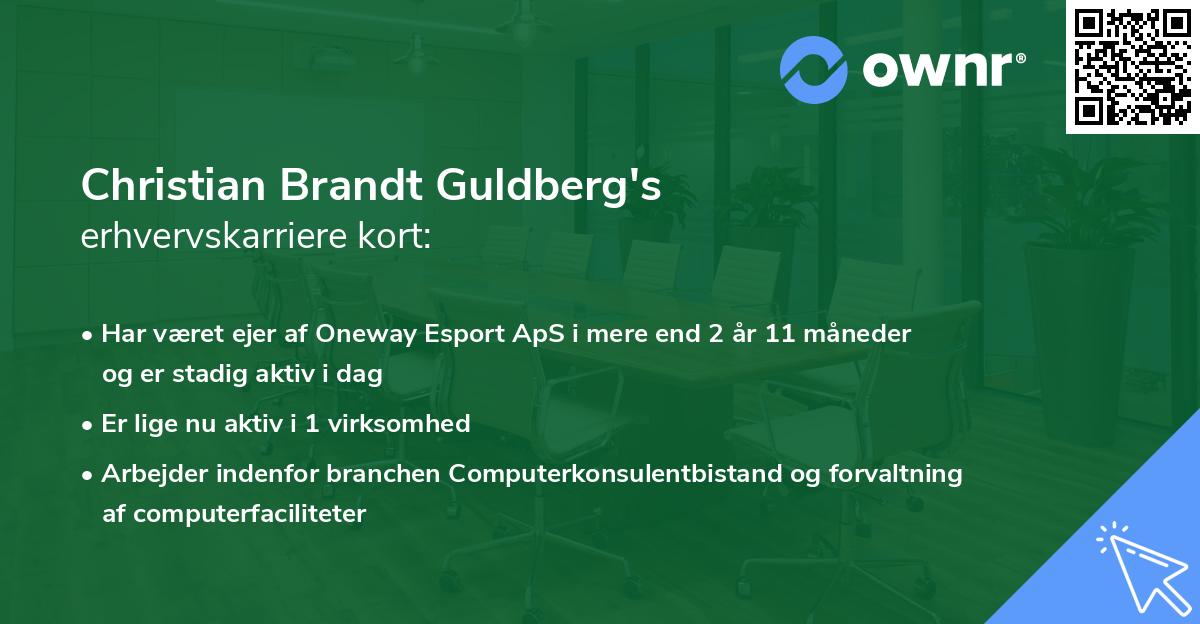 ownr®

Christian Brandt Guldberg's
erhvervskarriere kort:

• Har været ejer af Oneway Esport ApS i mere end 2 år 11 måneder og er stadig aktiv i dag
• Er lige nu aktiv i 1 virksomhed
• Arbejder indenfor branchen Computerkonsulentbistand og forvaltning af computerfaciliteter